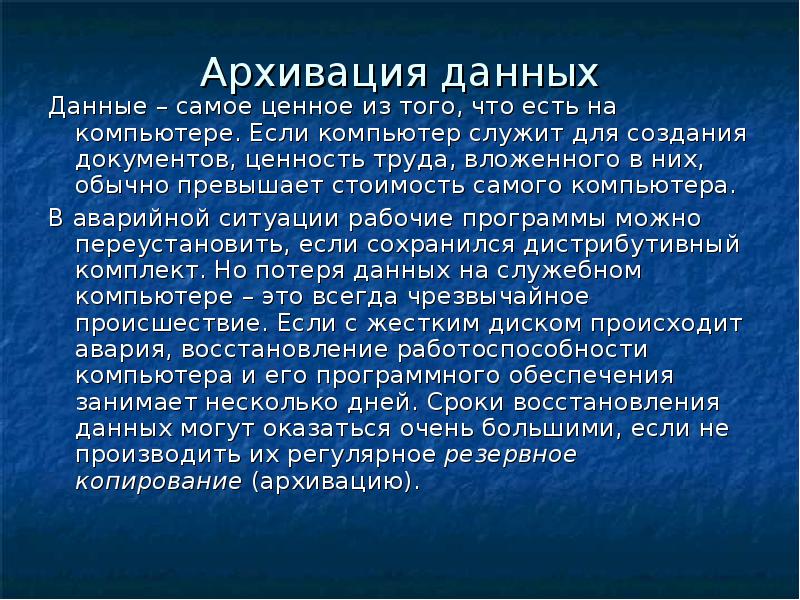 Архивация данных

Данные – самое ценное из того, что есть на компьютере. Если компьютер служит для создания документов, ценность труда, вложенного в них, обычно превышает стоимость самого компьютера.

В аварийной ситуации рабочие программы можно переустановить, если сохранился дистрибутивный комплект. Но потеря данных на служебном компьютере – это всегда чрезвычайное происшествие. Если с жестким диском происходит авария, восстановление работоспособности компьютера и его программного обеспечения занимает несколько дней. Сроки восстановления данных могут оказаться очень большими, если не производить их регулярное резервное копирование (архивацию).